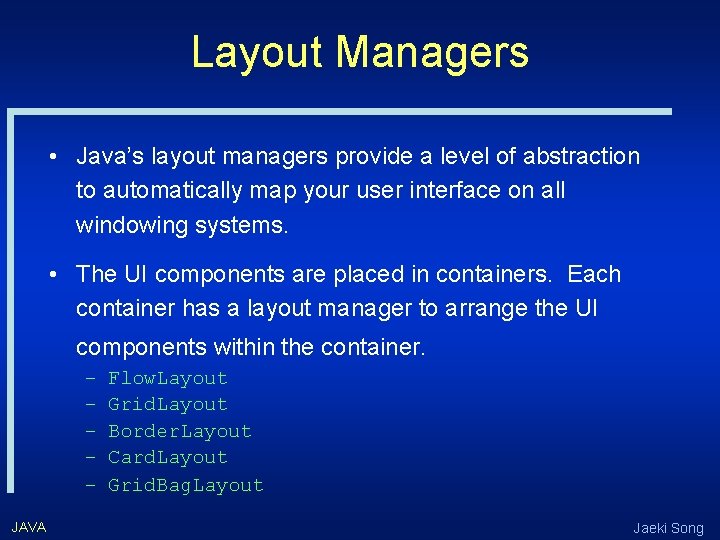 Layout Managers

• Java's layout managers provide a level of abstraction to automatically map your user interface on all windowing systems.

• The UI components are placed in containers. Each container has a layout manager to arrange the UI components within the container.

– FlowLayout
– GridLayout
– BorderLayout
– CardLayout
– GridBagLayout

JAVA

Jaeki Song